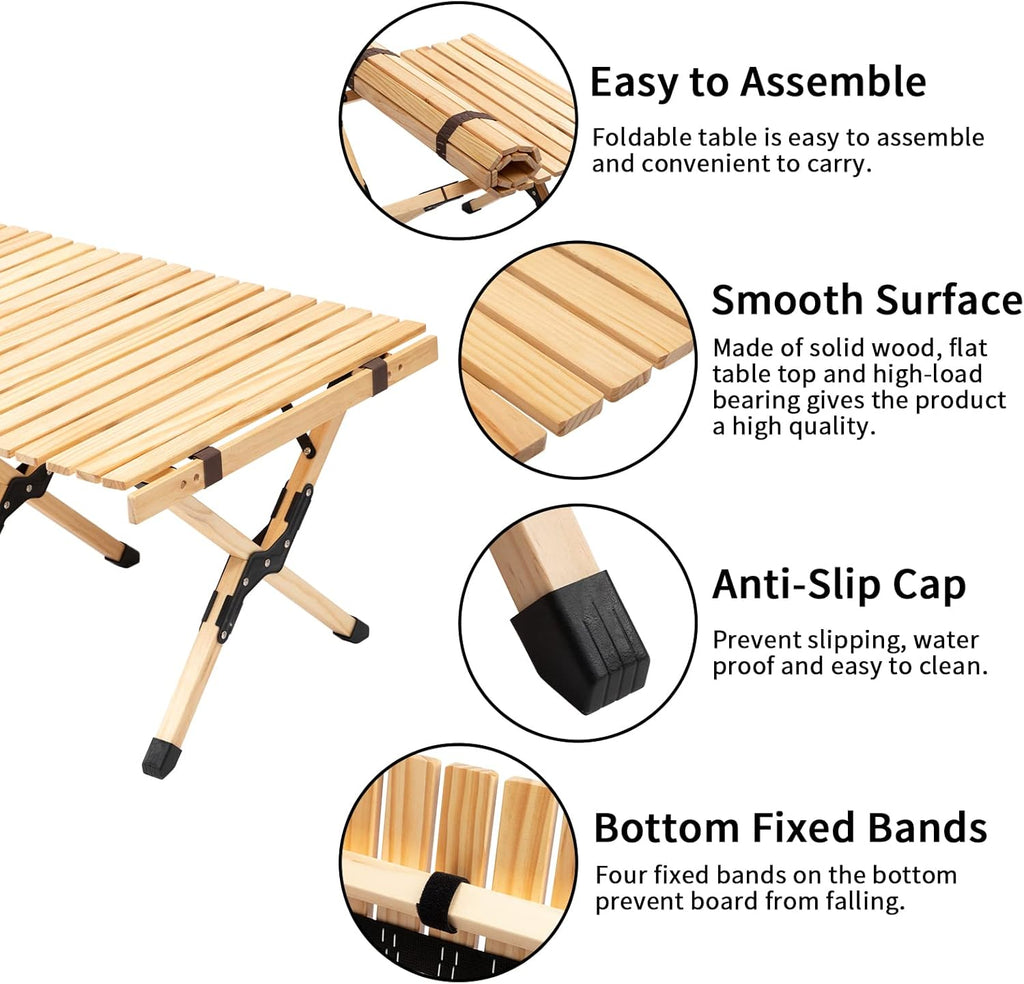 Easy to Assemble

Foldable table is easy to assemble and convenient to carry.

Smooth Surface

Made of solid wood, flat table top and high-load bearing gives the product a high quality.

Anti-Slip Cap

Prevent slipping, water proof and easy to clean.

Bottom Fixed Bands

Four fixed bands on the bottom prevent board from falling.